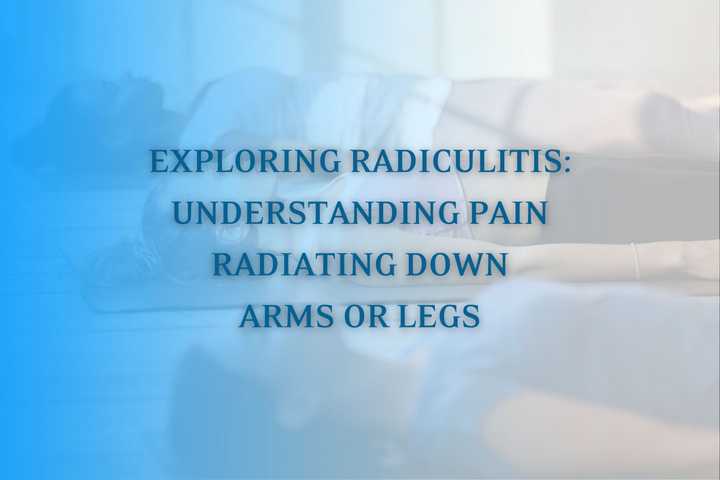 EXPLORING RADICULITIS: UNDERSTANDING PAIN RADIATING DOWN ARMS OR LEGS